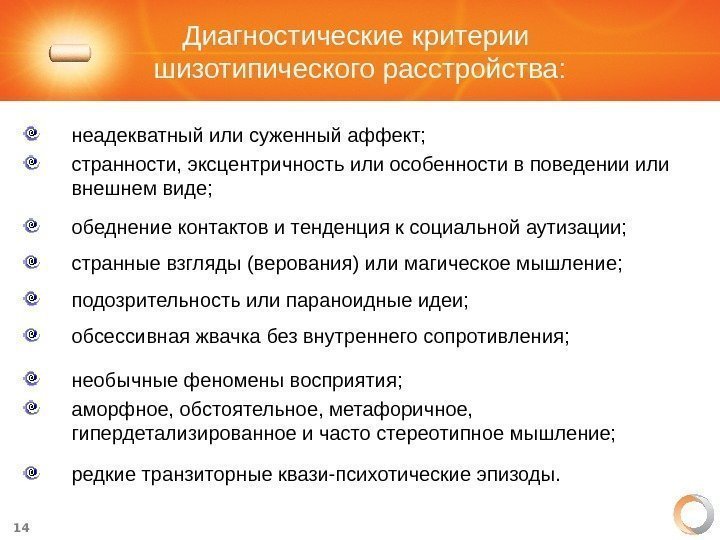 Диагностические критерии шизотипического расстройства:

неадекватный или суженный аффект;

странности, эксцентричность или особенности в поведении или внешнем виде;

обеднение контактов и тенденция к социальной аутизации;

странные взгляды (верования) или магическое мышление;

подозрительность или параноидные идеи;

обсессивная жвачка без внутреннего сопротивления;

необычные феномены восприятия;

аморфное, обстоятельное, метафоричное, гипердетализированное и часто стереотипное мышление;

редкие транзиторные квази-психотические эпизоды.

14